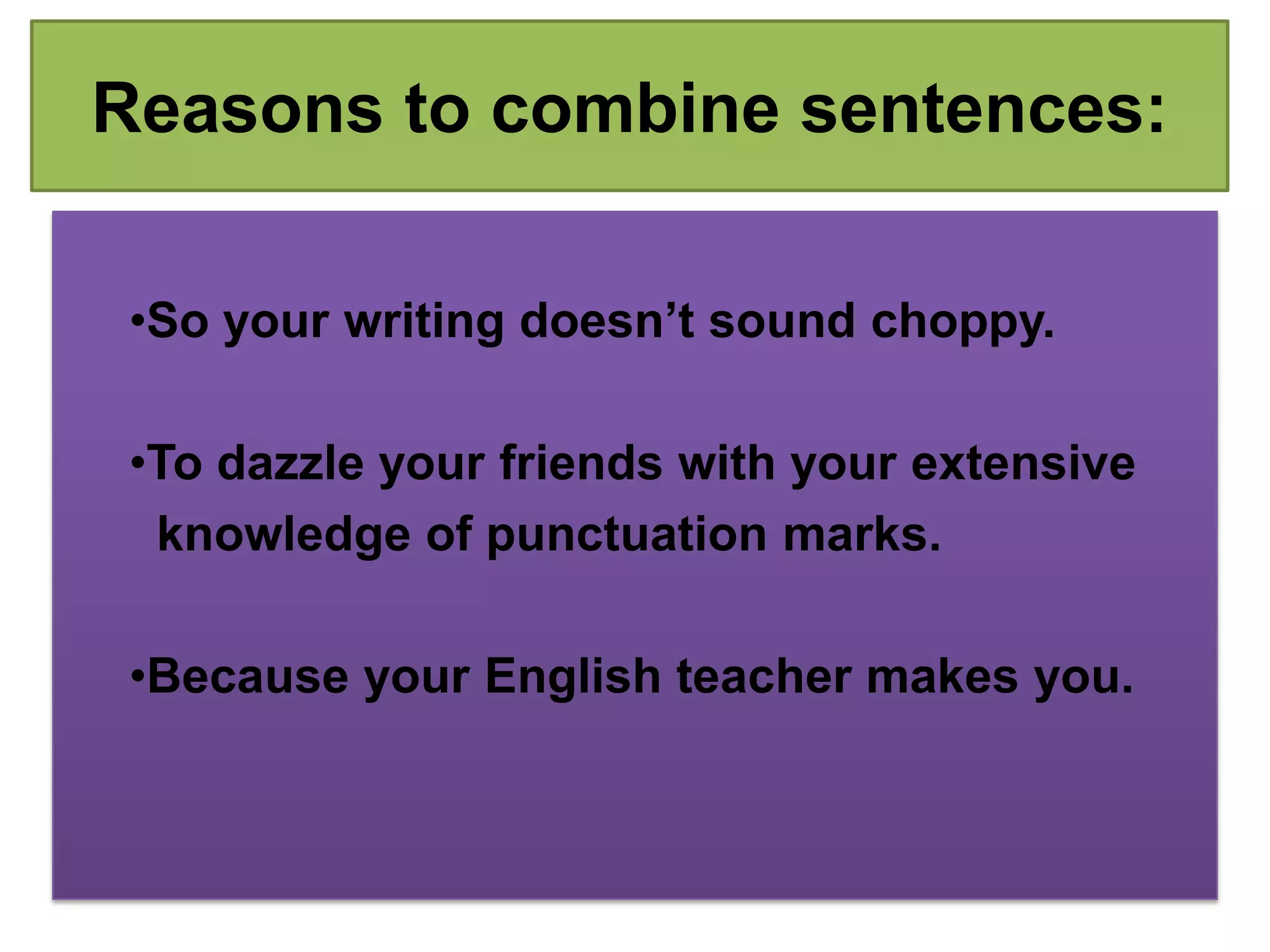 Reasons to combine sentences:

•So your writing doesn’t sound choppy.

•To dazzle your friends with your extensive knowledge of punctuation marks.

•Because your English teacher makes you.